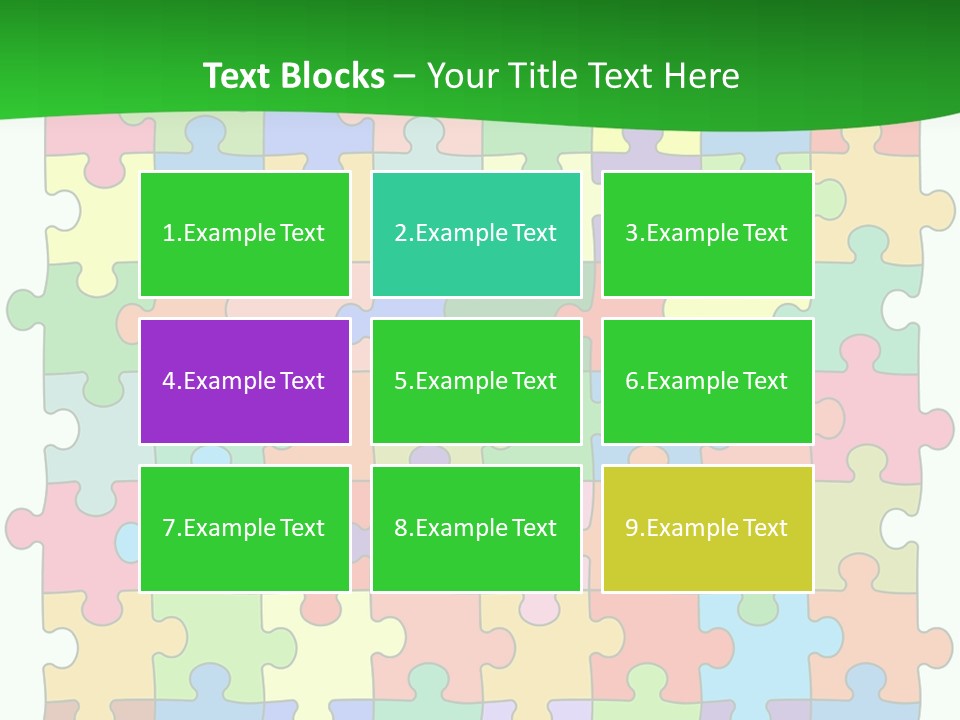 Text Blocks – Your Title Text Here

1.Example Text

2.Example Text

3.Example Text

4.Example Text

5.Example Text

6.Example Text

7.Example Text

8.Example Text

9.Example Text